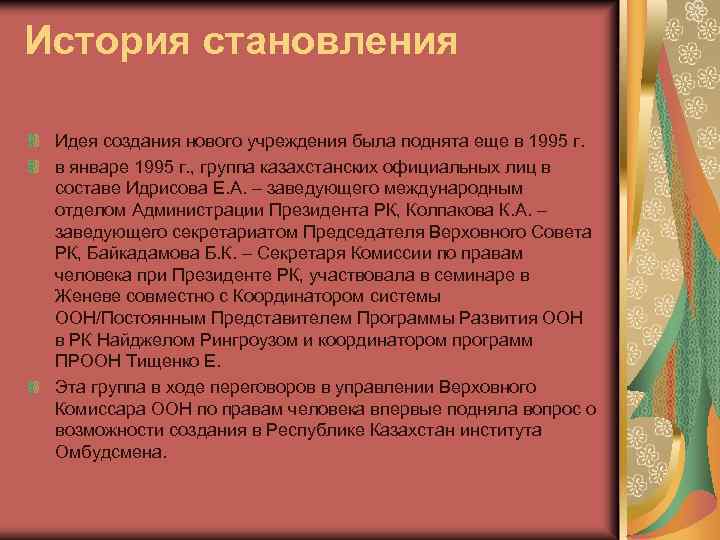 История становления

Идея создания нового учреждения была поднята еще в 1995 г.

в январе 1995 г., группа казахстанских официальных лиц в составе Идрисова Е.А. – заведующего международным отделом Администрации Президента РК, Колпакова К.А. – заведующего секретариатом Председателя Верховного Совета РК, Байкадамова Б.К. – Секретаря Комиссии по правам человека при Президенте РК, участвовала в семинаре в Женеве совместно с Координатором системы ООН/Постоянным Представителем Программы Развития ООН в РК Найджелом Рингроузом и координатором программ ПРООН Тищенко Е.

Эта группа в ходе переговоров в управлении Верховного Комиссара ООН по правам человека впервые подняла вопрос о возможности создания в Республике Казахстан института Омбудсмена.